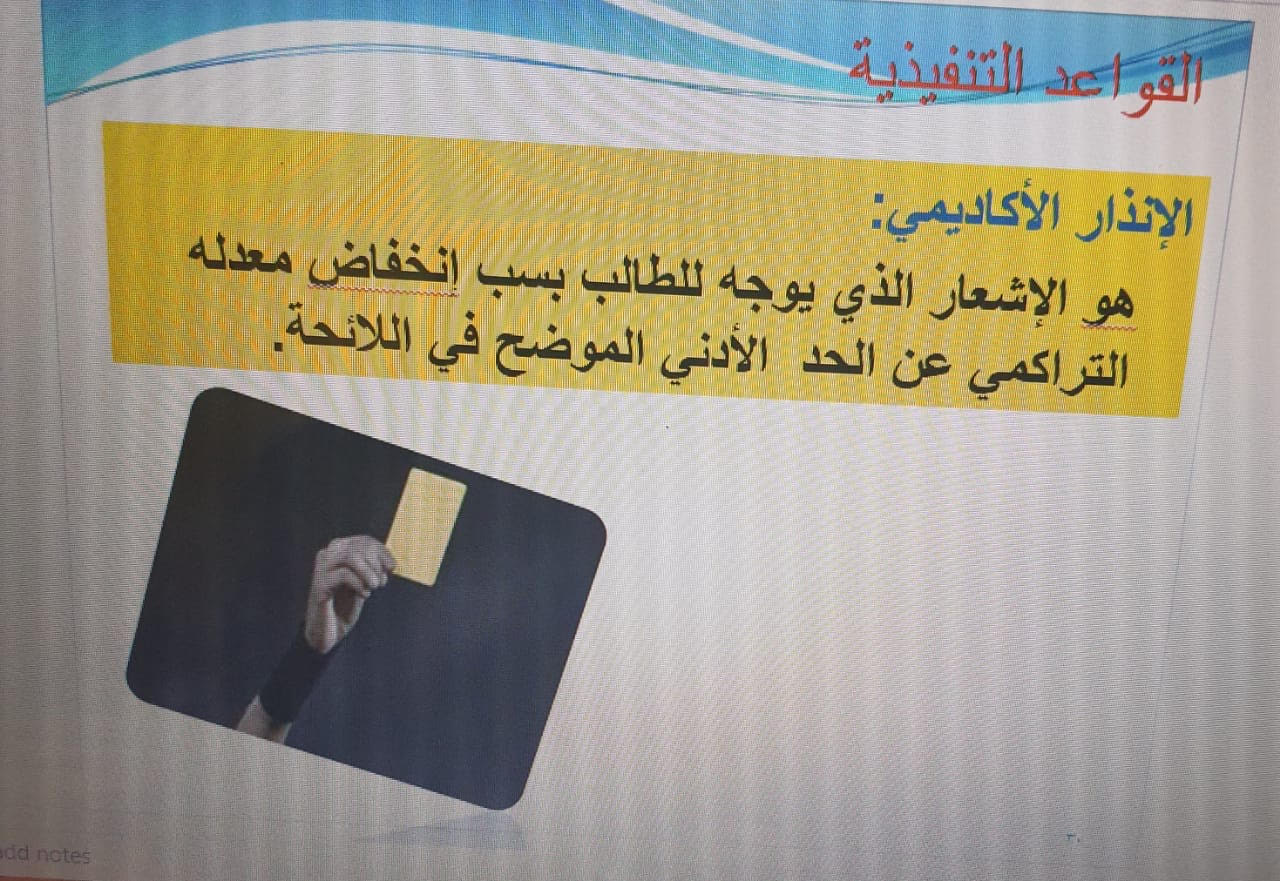 القواعد التنفيذية

الإنذار الأكاديمي:
هو الإشعار الذي يوجه للطالب بسب إنخفاض معدله التراكمي عن الحد الأدني الموضح في اللائحة.

dd notes